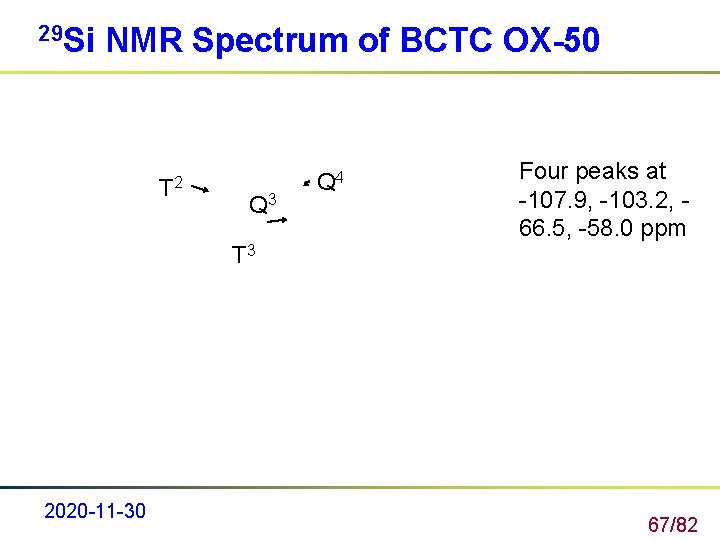 $^{29}$Si NMR Spectrum of BCTC OX-50

$T^2$

$Q^3$

$Q^4$

$T^3$

Four peaks at -107.9, -103.2, -66.5, -58.0 ppm

2020-11-30

67/82